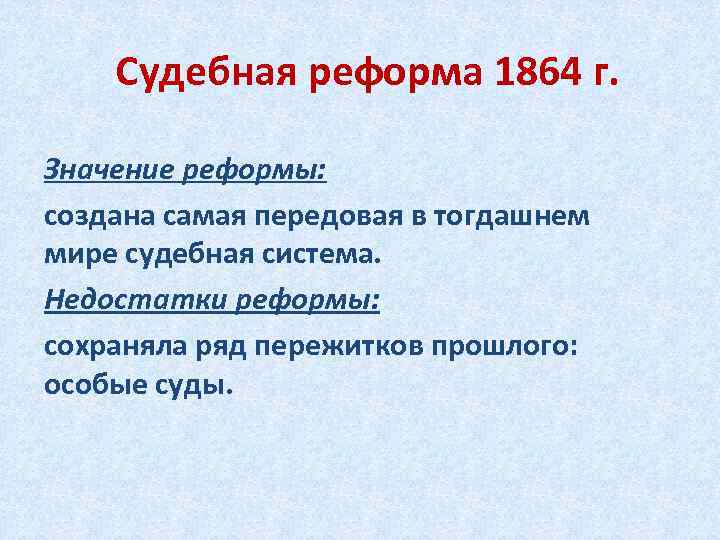 Судебная реформа 1864 г.

Значение реформы:

создана самая передовая в тогдашнем мире судебная система.

Недостатки реформы:

сохраняла ряд пережитков прошлого: особые суды.